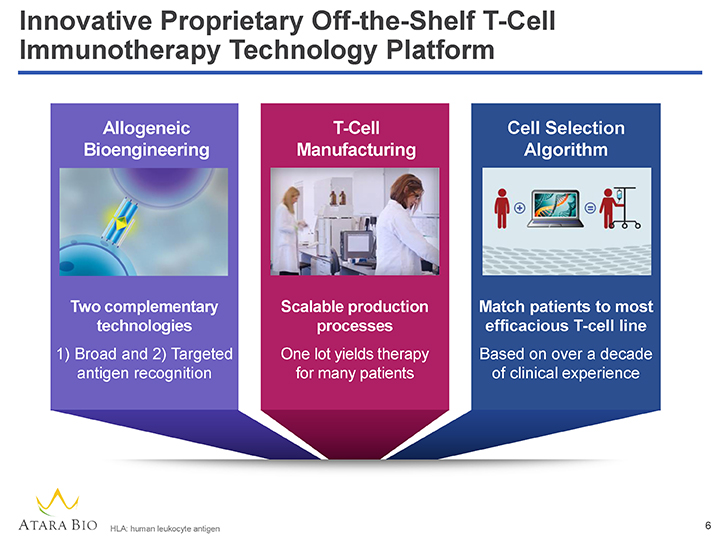 Innovative Proprietary Off-the-Shelf T-Cell Immunotherapy Technology Platform

Allogeneic Bioengineering

Two complementary technologies

1) Broad and 2) Targeted antigen recognition

T-Cell Manufacturing

Scalable production processes

One lot yields therapy for many patients

Cell Selection Algorithm

Match patients to most efficacious T-cell line

Based on over a decade of clinical experience

ATARA BIO

HLA: human leukocyte antigen

6